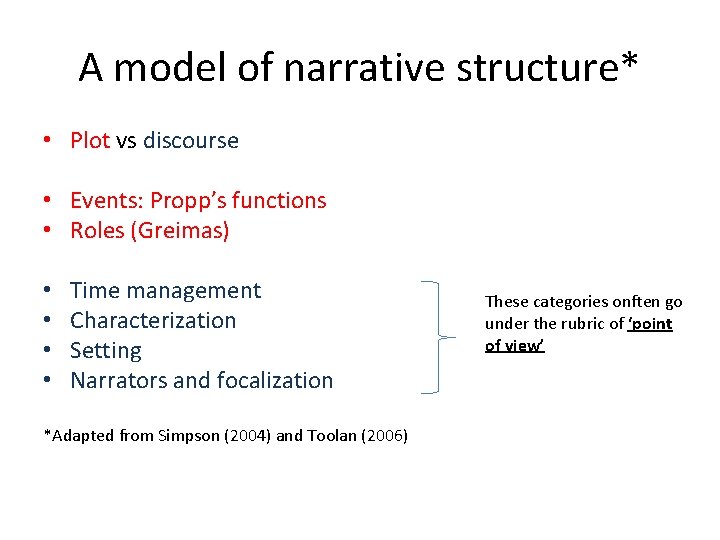 A model of narrative structure*

• Plot vs discourse

• Events: Propp's functions
• Roles (Greimas)

• Time management
• Characterization
• Setting
• Narrators and focalization

These categories onften go under the rubric of 'point of view'

*Adapted from Simpson (2004) and Toolan (2006)